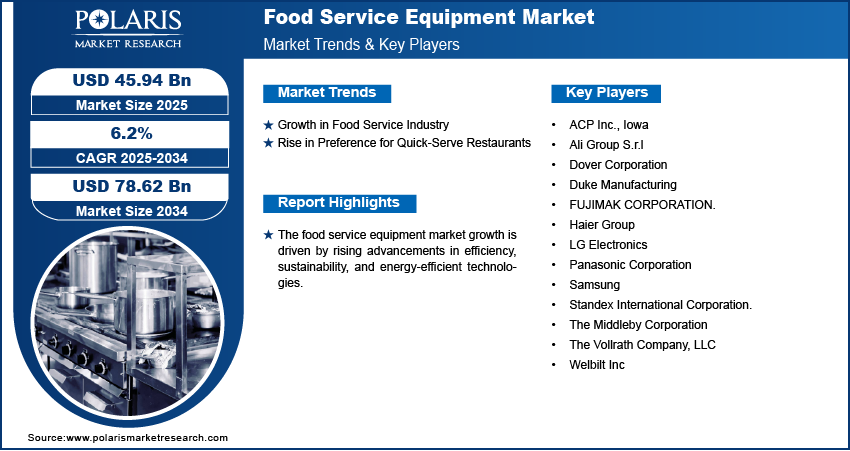 POLARIS
MARKET RESEARCH

Food Service Equipment Market
Market Trends & Key Players

USD 45.94 Bn
Market Size 2025

6.2%
CAGR 2025-2034

USD 78.62 Bn
Market Size 2034

Market Trends

★ Growth in Food Service Industry
★ Rise in Preference for Quick-Serve Restaurants

Report Highlights

★ The food service equipment market growth is driven by rising advancements in efficiency, sustainability, and energy-efficient technologies.

Key Players

• ACP Inc., Iowa
• Ali Group S.r.l
• Dover Corporation
• Duke Manufacturing
• FUJIMAK CORPORATION.
• Haier Group
• LG Electronics
• Panasonic Corporation
• Samsung
• Standex International Corporation.
• The Middleby Corporation
• The Vollrath Company, LLC
• Welbilt Inc

Source:www.polarismarketresearch.com